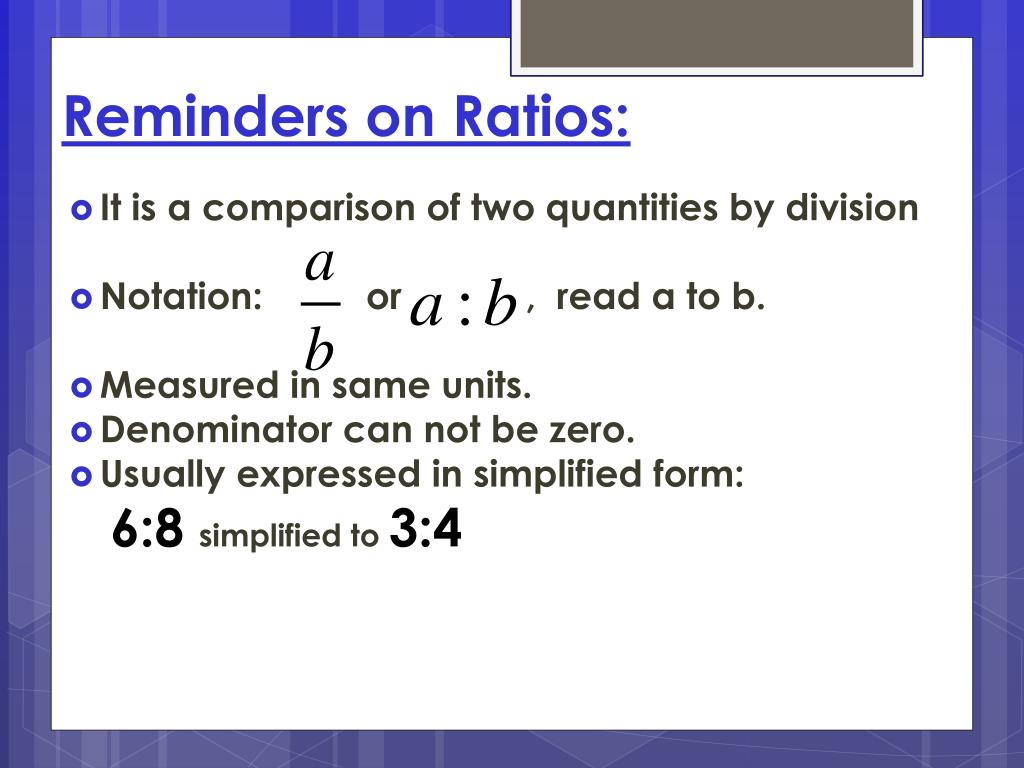 Reminders on Ratios:

It is a comparison of two quantities by division

Notation: $\frac{a}{b}$ or $a:b$, read a to b.

Measured in same units.
Denominator can not be zero.
Usually expressed in simplified form:
6:8 simplified to 3:4